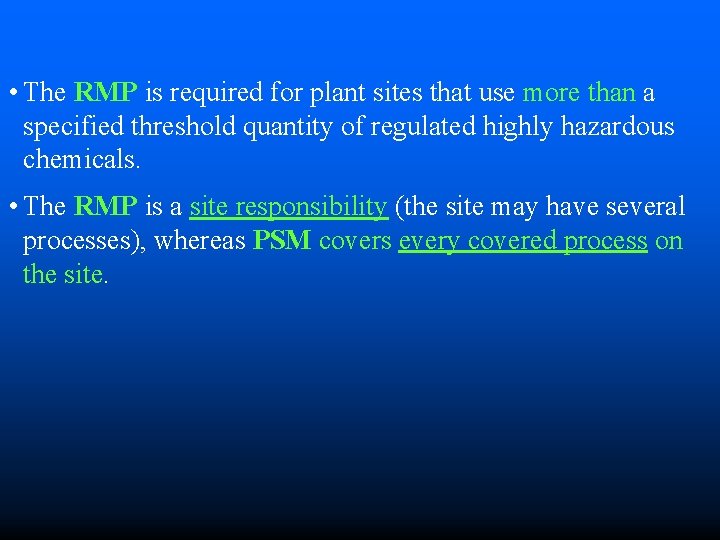 • The RMP is required for plant sites that use more than a specified threshold quantity of regulated highly hazardous chemicals.

• The RMP is a site responsibility (the site may have several processes), whereas PSM covers every covered process on the site.